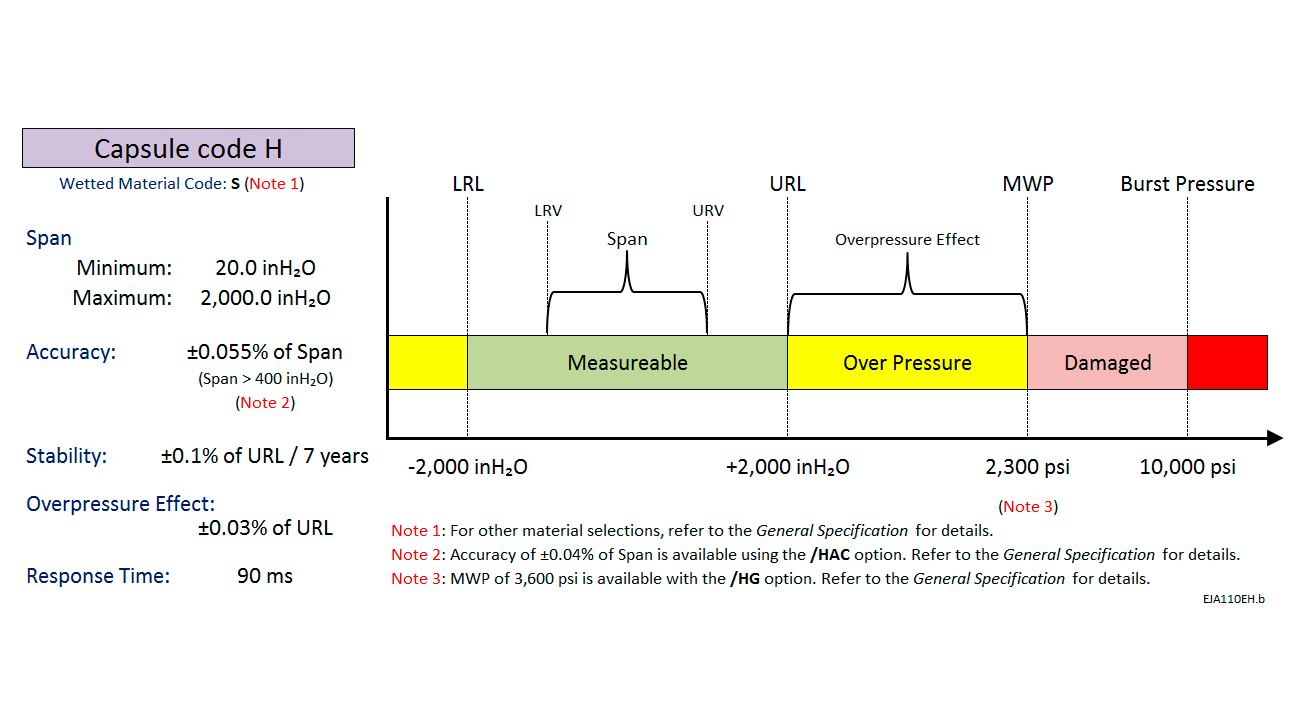 Capsule code H

Wetted Material Code: S (Note 1)

Span
Minimum: 20.0 inH₂O
Maximum: 2,000.0 inH₂O

Accuracy: ±0.055% of Span
(Span > 400 inH₂O)
(Note 2)

Stability: ±0.1% of URL / 7 years

Overpressure Effect:
±0.03% of URL

Response Time: 90 ms

LRL
URL
MWP
Burst Pressure
LRV
URV
Span
Overpressure Effect
Measureable
Over Pressure
Damaged
-2,000 inH₂O
+2,000 inH₂O
2,300 psi
10,000 psi
(Note 3)

Note 1: For other material selections, refer to the General Specification for details.
Note 2: Accuracy of ±0.04% of Span is available using the /HAC option. Refer to the General Specification for details.
Note 3: MWP of 3,600 psi is available with the /HG option. Refer to the General Specification for details.

EJA110EH.b